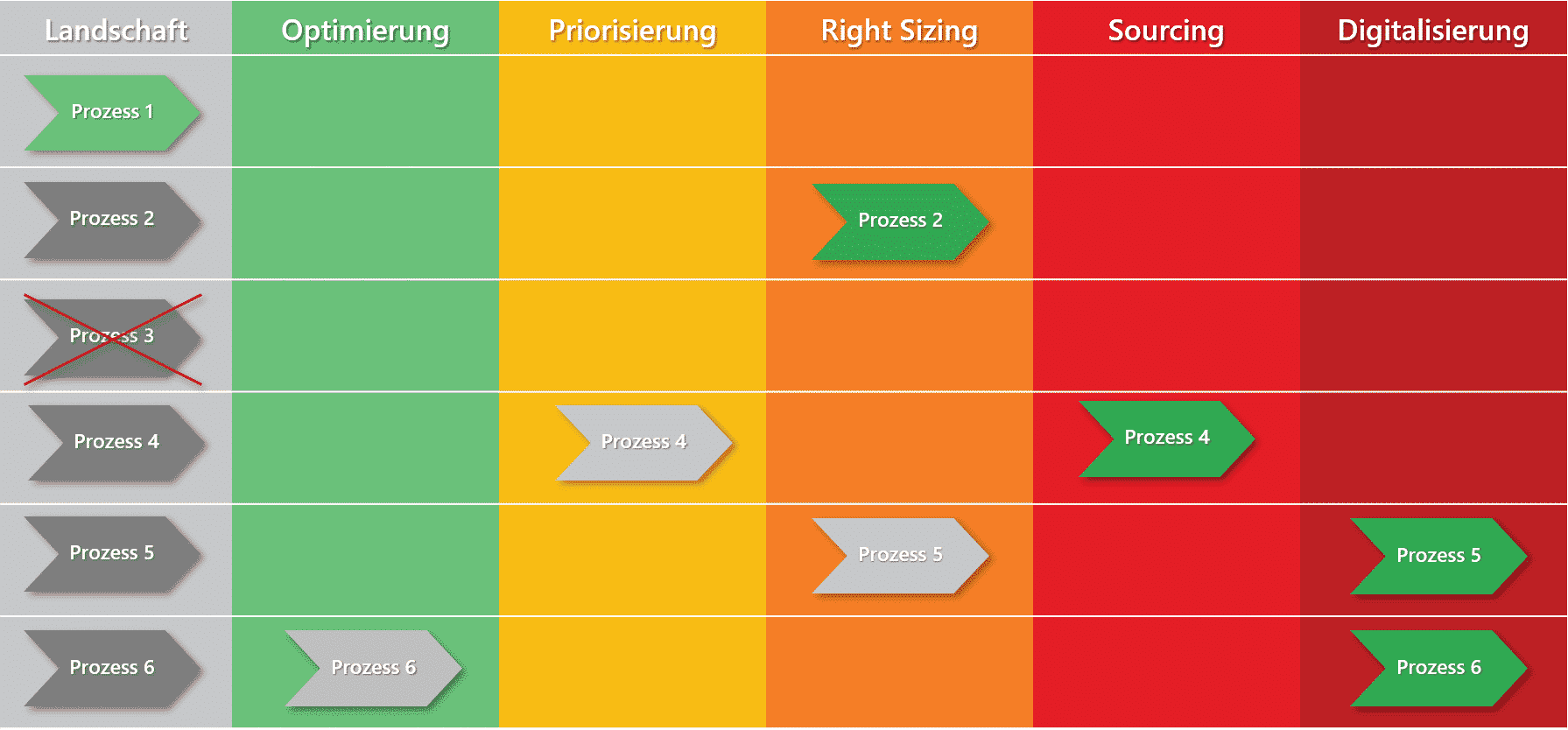 | Landschaft | Optimierung | Priorisierung | Right Sizing | Sourcing | Digitalisierung |
|---|---|---|---|---|---|
| Prozess 1 | | | | | |
| Prozess 2 | | | Prozess 2 | | |
| Prozess 3 | | | | | |
| Prozess 4 | | Prozess 4 | | Prozess 4 | |
| Prozess 5 | | | Prozess 5 | | Prozess 5 |
| Prozess 6 | Prozess 6 | | | | Prozess 6 |